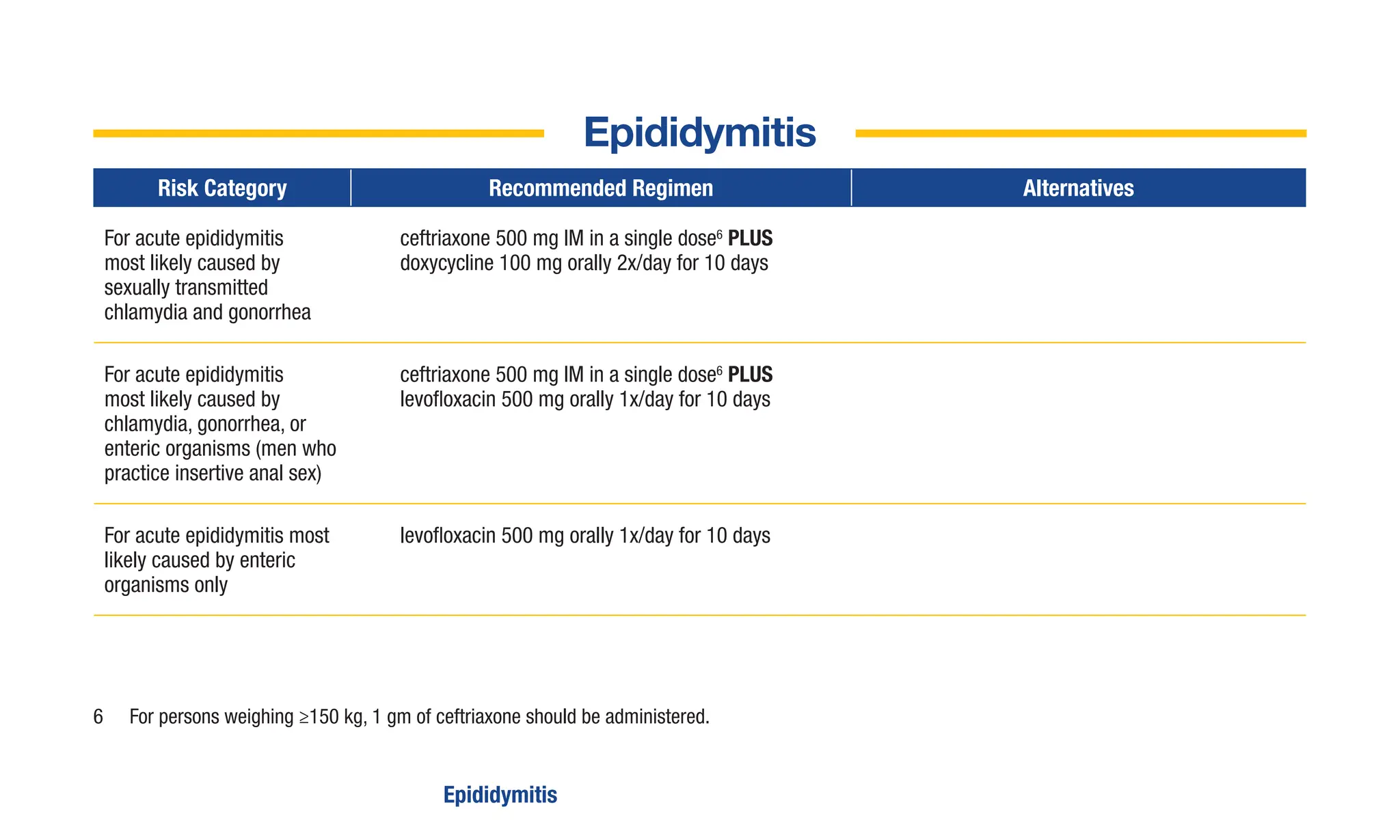 Epididymitis

| Risk Category | Recommended Regimen | Alternatives |
|---|---|---|
| For acute epididymitis most likely caused by sexually transmitted chlamydia and gonorrhea | ceftriaxone 500 mg IM in a single dose$^6$ **PLUS** doxycycline 100 mg orally 2x/day for 10 days | |
| For acute epididymitis most likely caused by chlamydia, gonorrhea, or enteric organisms (men who practice insertive anal sex) | ceftriaxone 500 mg IM in a single dose$^6$ **PLUS** levofloxacin 500 mg orally 1x/day for 10 days | |
| For acute epididymitis most likely caused by enteric organisms only | levofloxacin 500 mg orally 1x/day for 10 days | |

6 For persons weighing ≥150 kg, 1 gm of ceftriaxone should be administered.

Epididymitis